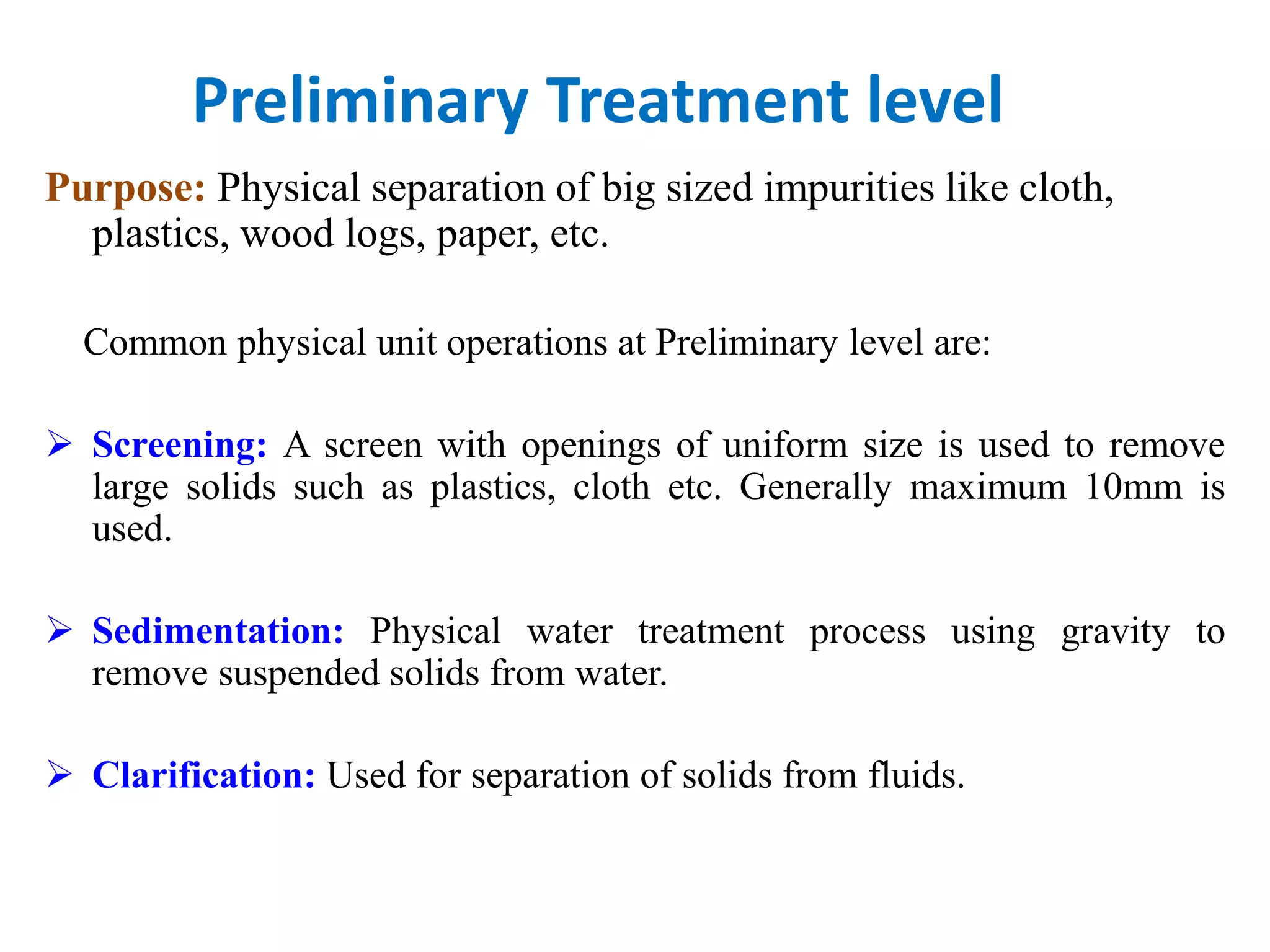 Preliminary Treatment level

Purpose: Physical separation of big sized impurities like cloth, plastics, wood logs, paper, etc.

Common physical unit operations at Preliminary level are:

➢ Screening: A screen with openings of uniform size is used to remove large solids such as plastics, cloth etc. Generally maximum 10mm is used.

➢ Sedimentation: Physical water treatment process using gravity to remove suspended solids from water.

➢ Clarification: Used for separation of solids from fluids.